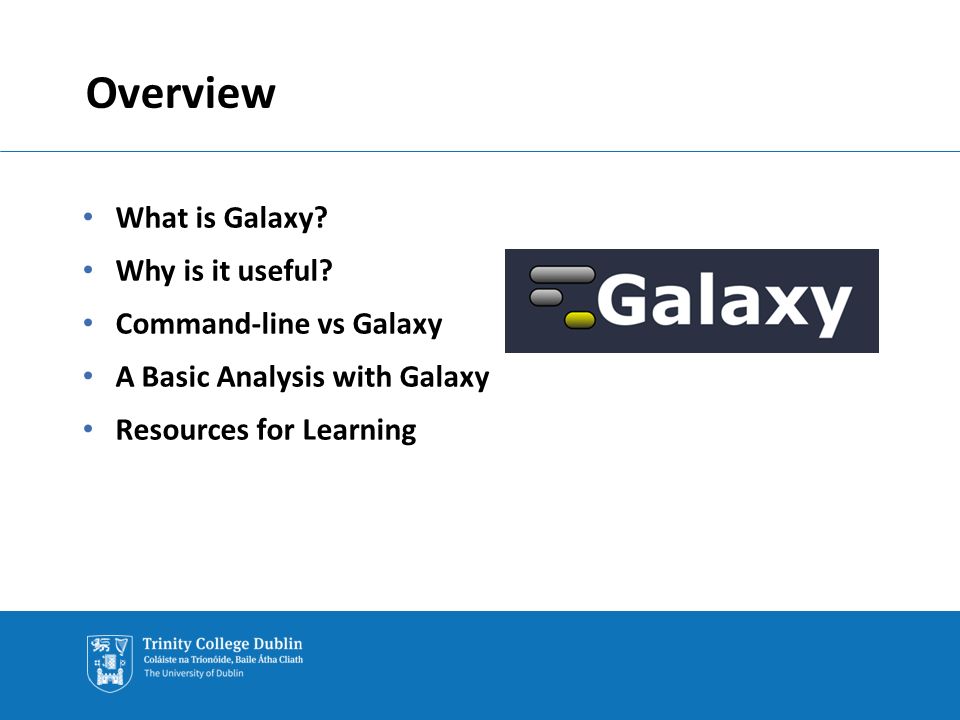 Overview

• What is Galaxy?
• Why is it useful?
• Command-line vs Galaxy
• A Basic Analysis with Galaxy
• Resources for Learning

Galaxy

Trinity College Dublin
Coláiste na Tríonóide, Baile Átha Cliath
The University of Dublin